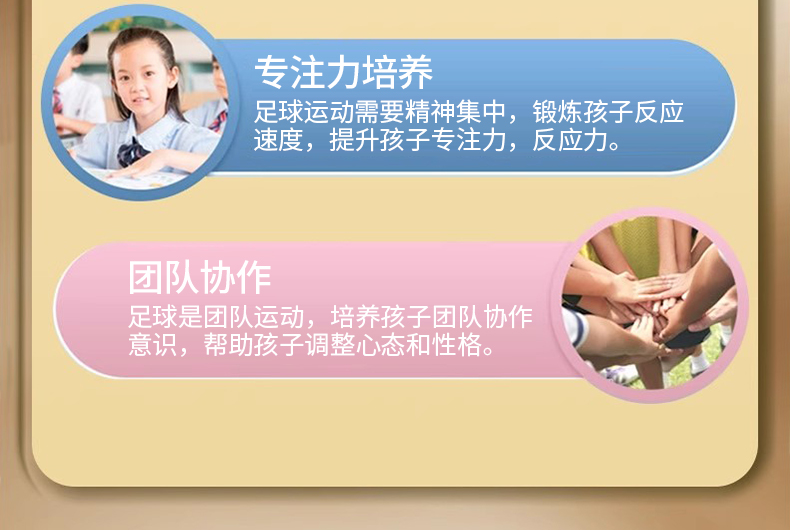 专注力培养
足球运动需要精神集中，锻炼孩子反应速度，提升孩子专注力，反应力。

团队协作
足球是团队运动，培养孩子团队协作意识，帮助孩子调整心态和性格。